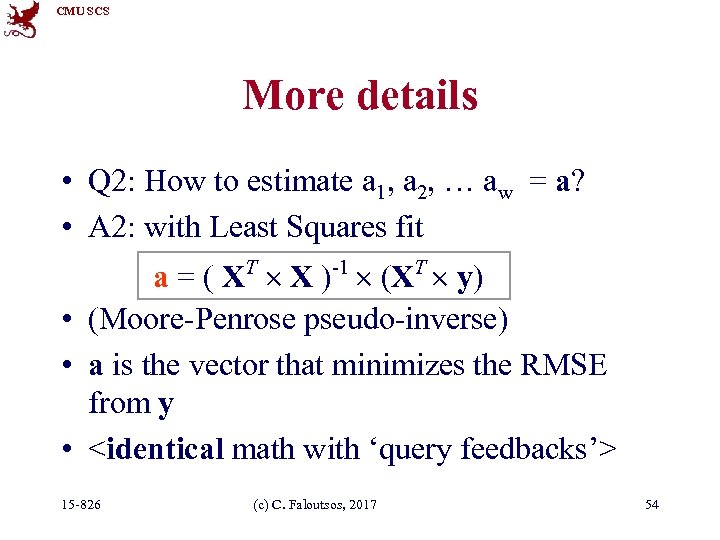 CMU SCS

More details

• Q2: How to estimate $a_1$, $a_2$, … $a_w$ = **a**?
• A2: with Least Squares fit

$\mathbf{a} = ( \mathbf{X}^T \times \mathbf{X} )^{-1} \times (\mathbf{X}^T \times \mathbf{y})$

• (Moore-Penrose pseudo-inverse)
• **a** is the vector that minimizes the RMSE from **y**
• <**identical** math with 'query feedbacks'>

15-826 (c) C. Faloutsos, 2017 54